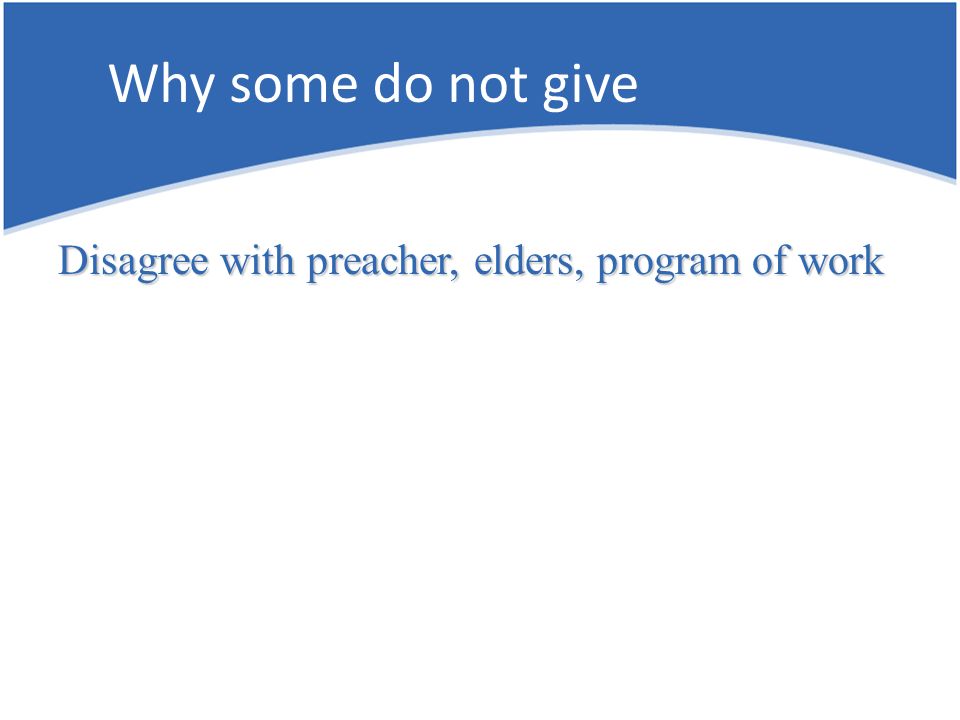 Why some do not give

Disagree with preacher, elders, program of work